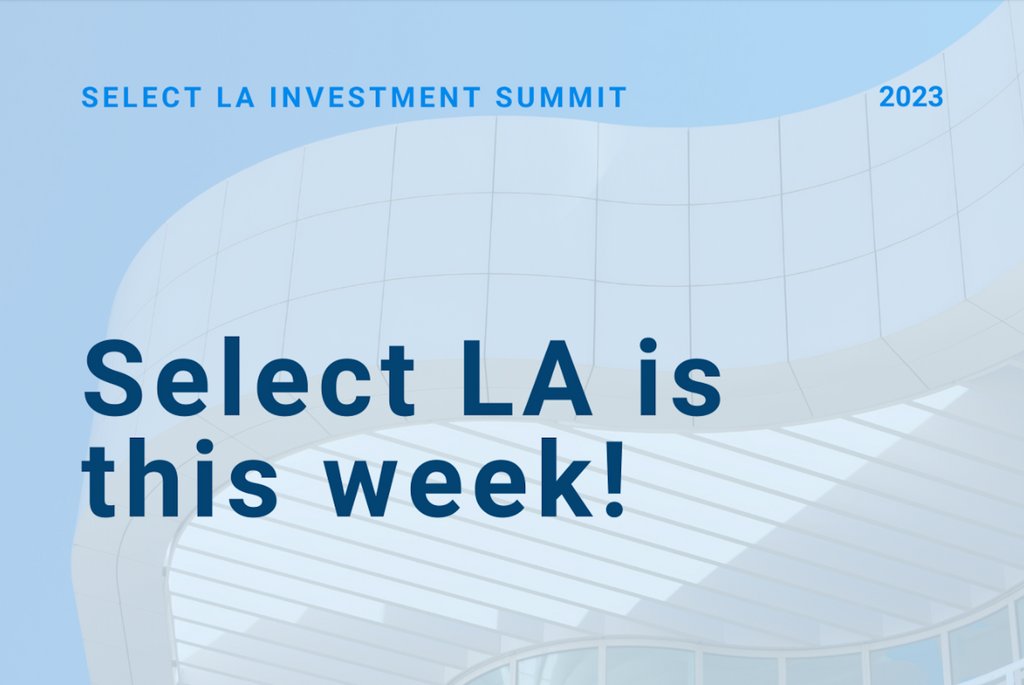 SELECT LA INVESTMENT SUMMIT

2023

Select LA is this week!